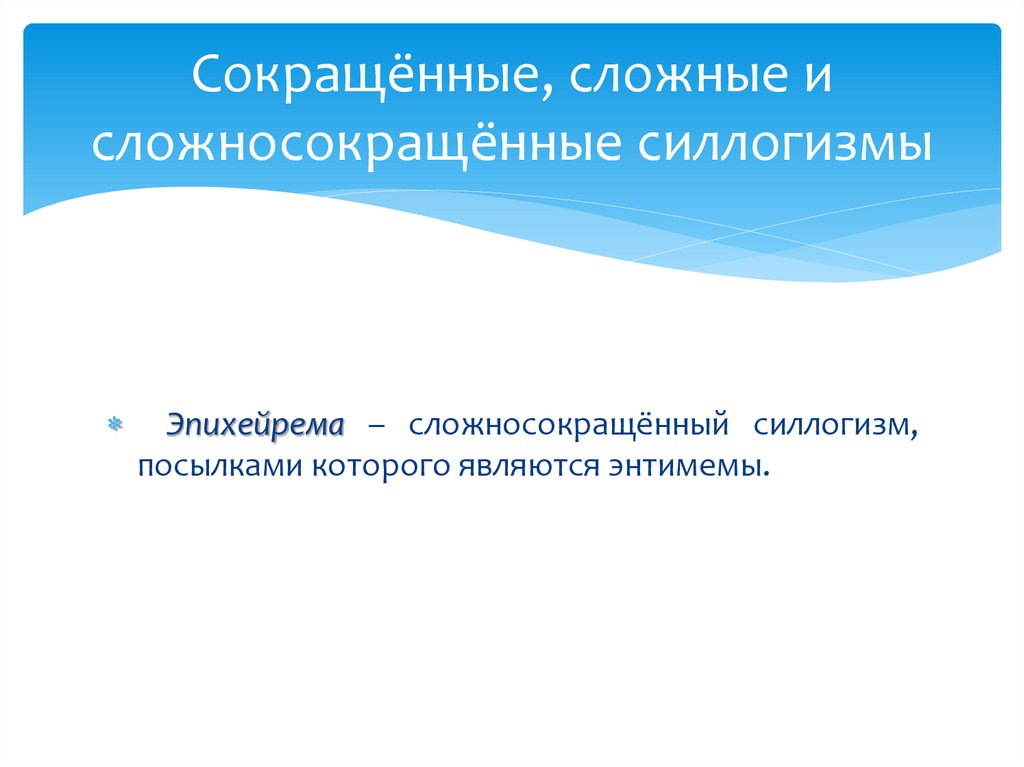 Сокращённые, сложные и сложносокращённые силлогизмы

Эпихейрема – сложносокращённый силлогизм, посылками которого являются энтимемы.